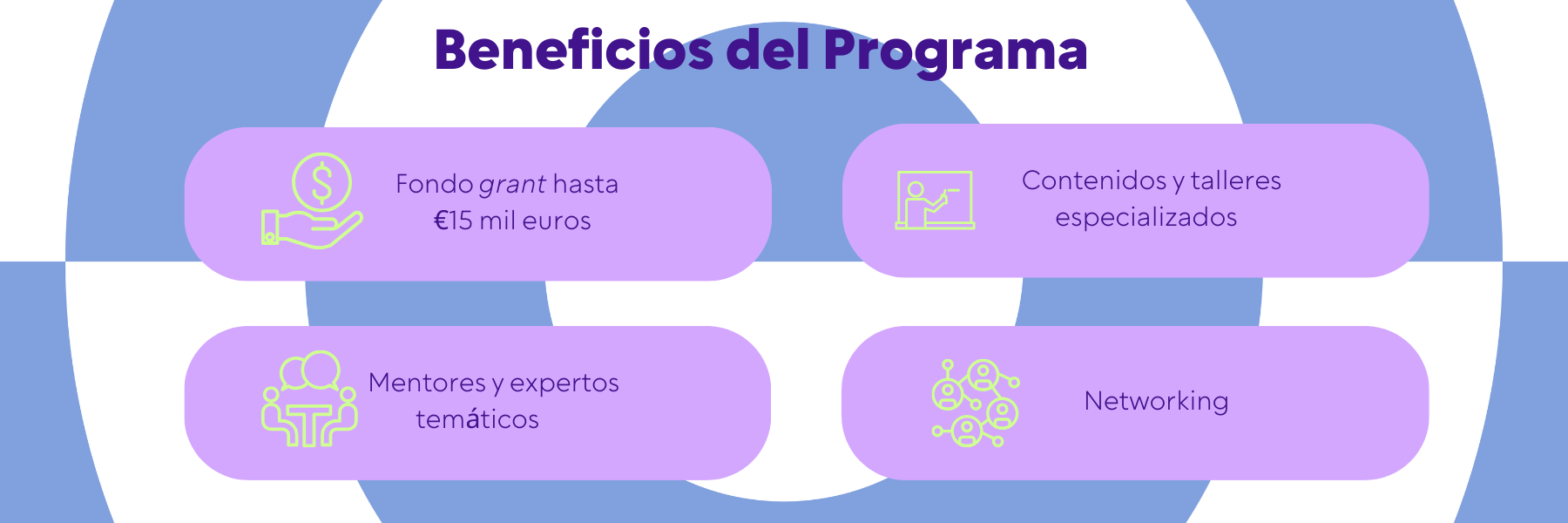 Beneficios del Programa

Fondo grant hasta €15 mil euros

Contenidos y talleres especializados

Mentores y expertos temáticos

Networking